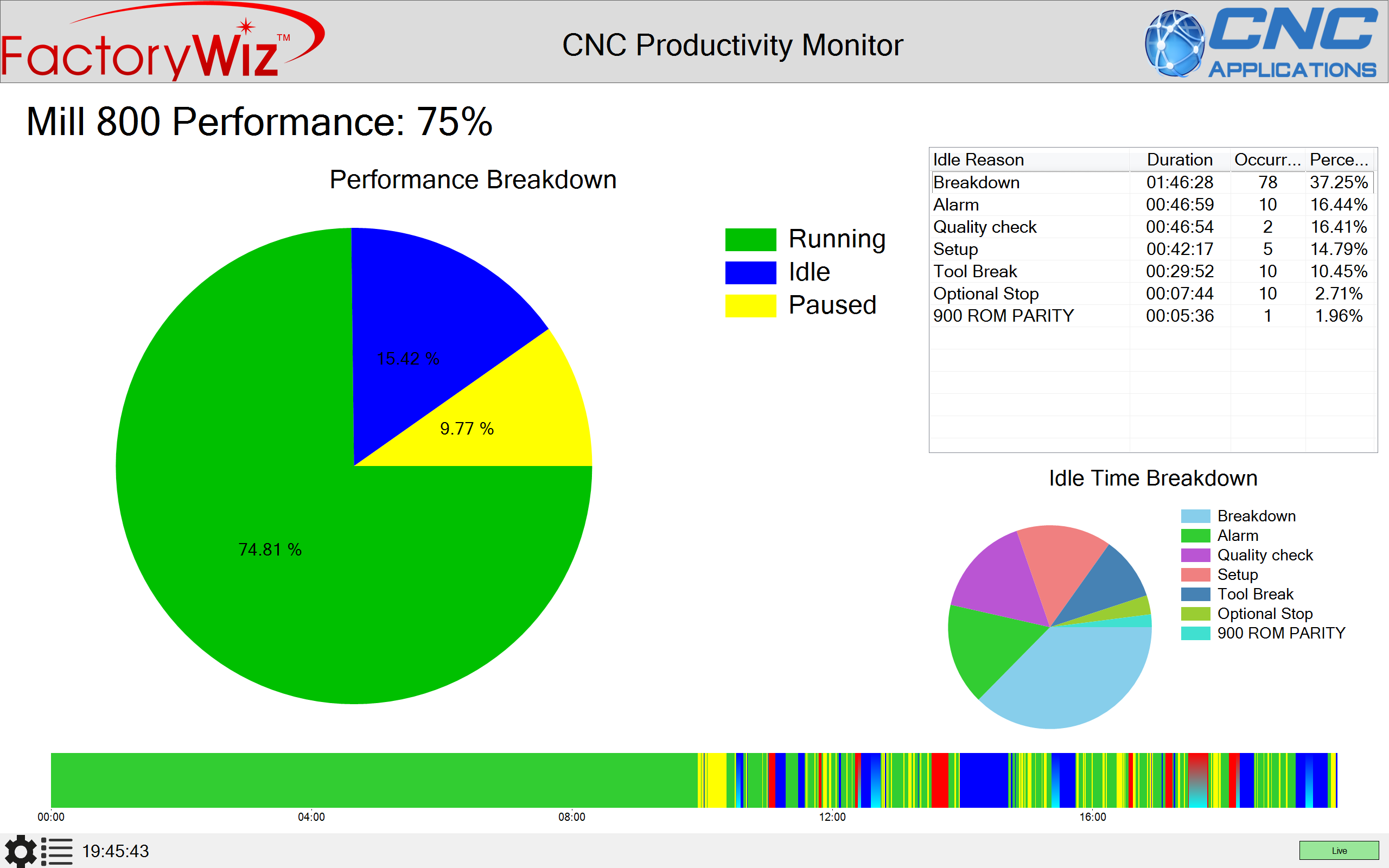 FactoryWiz™

CNC Productivity Monitor

CNC APPLICATIONS

Mill 800 Performance: 75%

Performance Breakdown

Running
Idle
Paused

15.42 %
9.77 %
74.81 %

| Idle Reason | Duration | Occurr... | Perce... |
|---|---|---|---|
| Breakdown | 01:46:28 | 78 | 37.25% |
| Alarm | 00:46:59 | 10 | 16.44% |
| Quality check | 00:46:54 | 2 | 16.41% |
| Setup | 00:42:17 | 5 | 14.79% |
| Tool Break | 00:29:52 | 10 | 10.45% |
| Optional Stop | 00:07:44 | 10 | 2.71% |
| 900 ROM PARITY | 00:05:36 | 1 | 1.96% |

Idle Time Breakdown

Breakdown
Alarm
Quality check
Setup
Tool Break
Optional Stop
900 ROM PARITY

00:00
04:00
08:00
12:00
16:00

19:45:43

Live